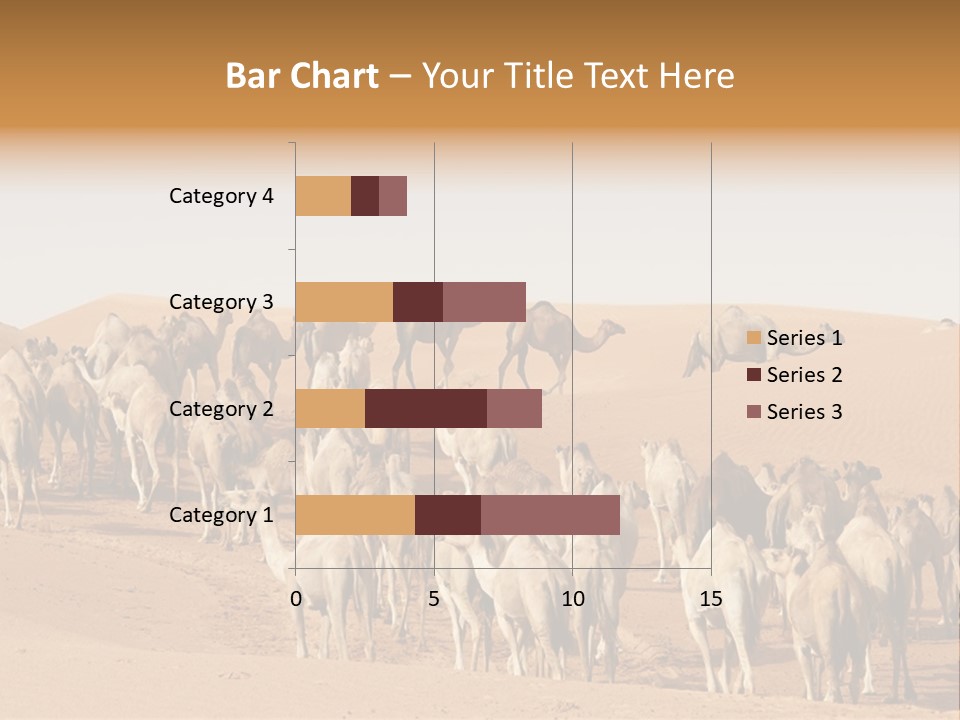 Bar Chart – Your Title Text Here

Category 4
Category 3
Category 2
Category 1

0
5
10
15

Series 1
Series 2
Series 3